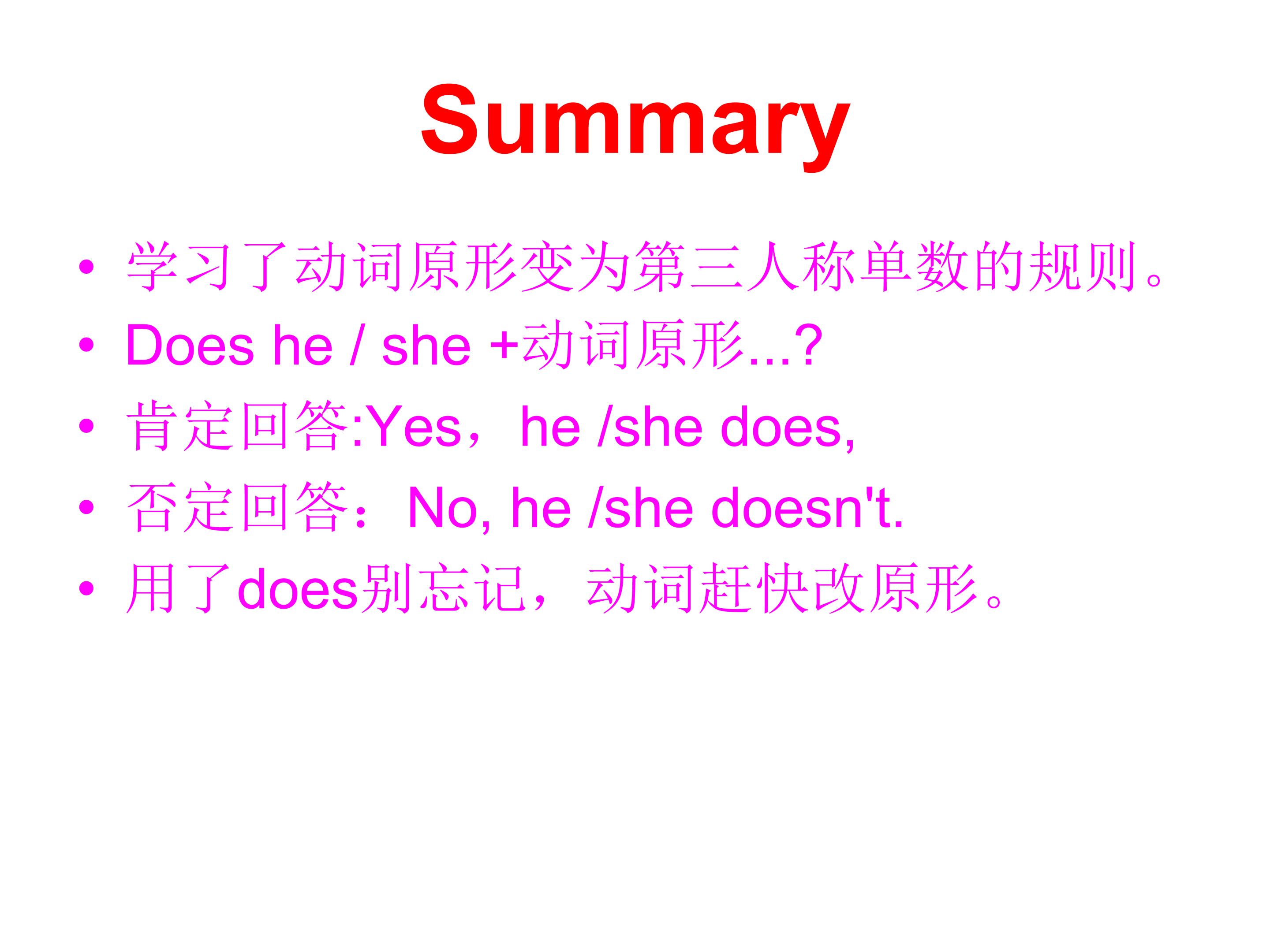 Summary

• 学习了动词原形变为第三人称单数的规则。
• Does he / she +动词原形...?
• 肯定回答:Yes，he /she does,
• 否定回答：No, he /she doesn't.
• 用了does别忘记，动词赶快改原形。